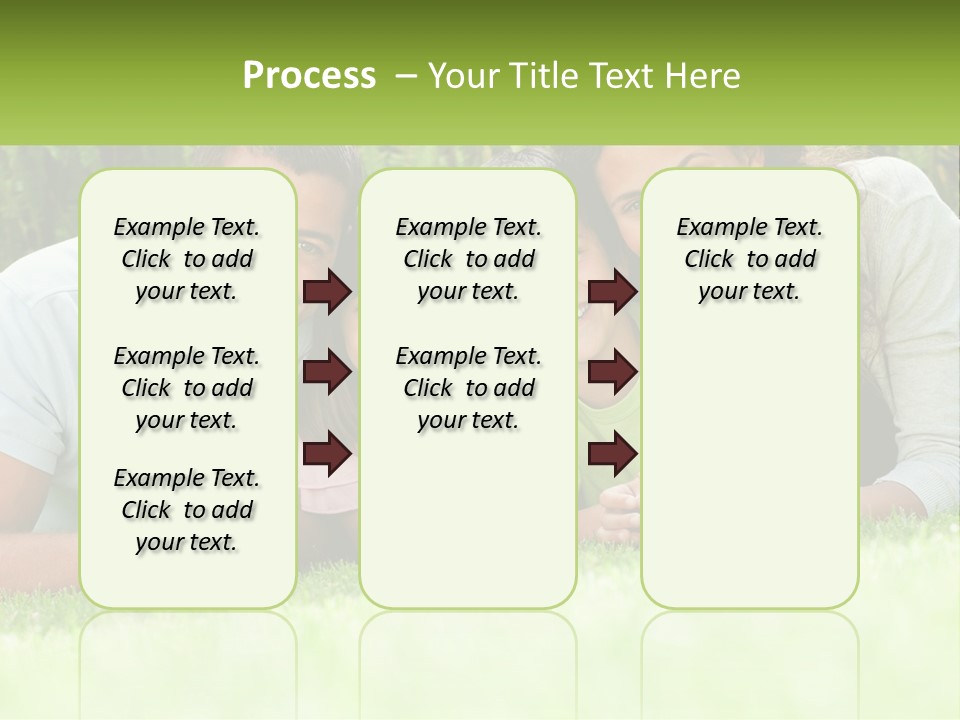 Process – Your Title Text Here

Example Text. Click to add your text.

Example Text. Click to add your text.

Example Text. Click to add your text.

Example Text. Click to add your text.

Example Text. Click to add your text.

Example Text. Click to add your text.